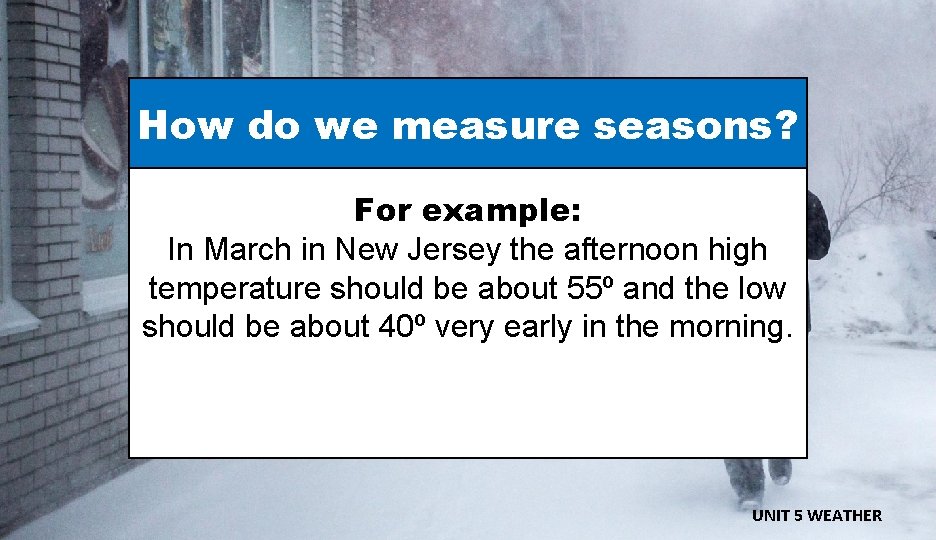 How do we measure seasons?

For example:
In March in New Jersey the afternoon high temperature should be about 55º and the low should be about 40º very early in the morning.

UNIT 5 WEATHER